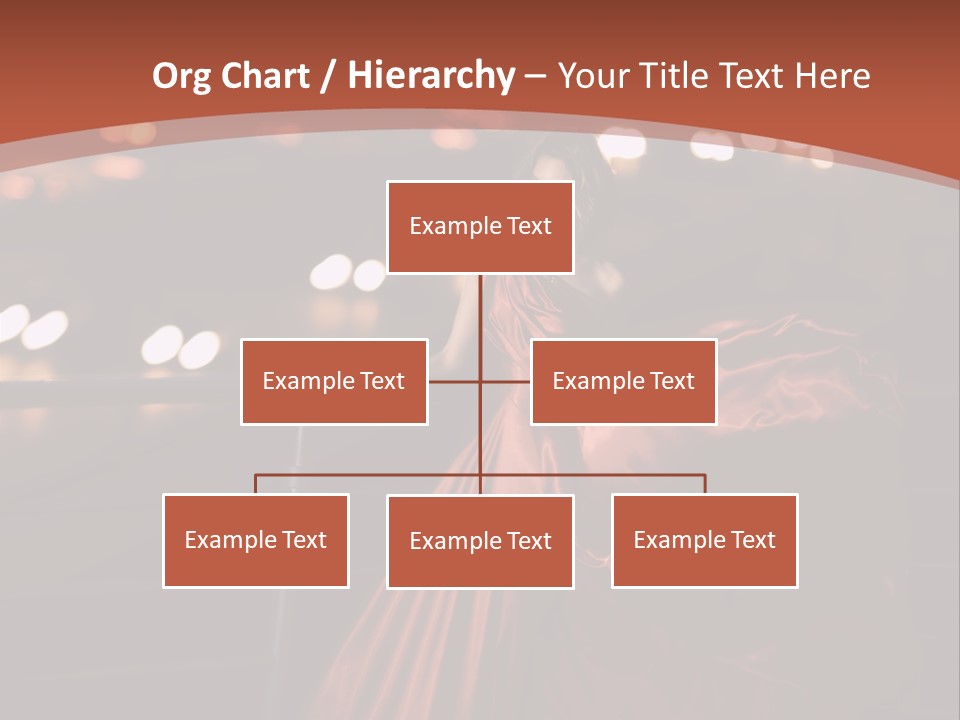 Org Chart / Hierarchy – Your Title Text Here

Example Text

Example Text

Example Text

Example Text

Example Text

Example Text